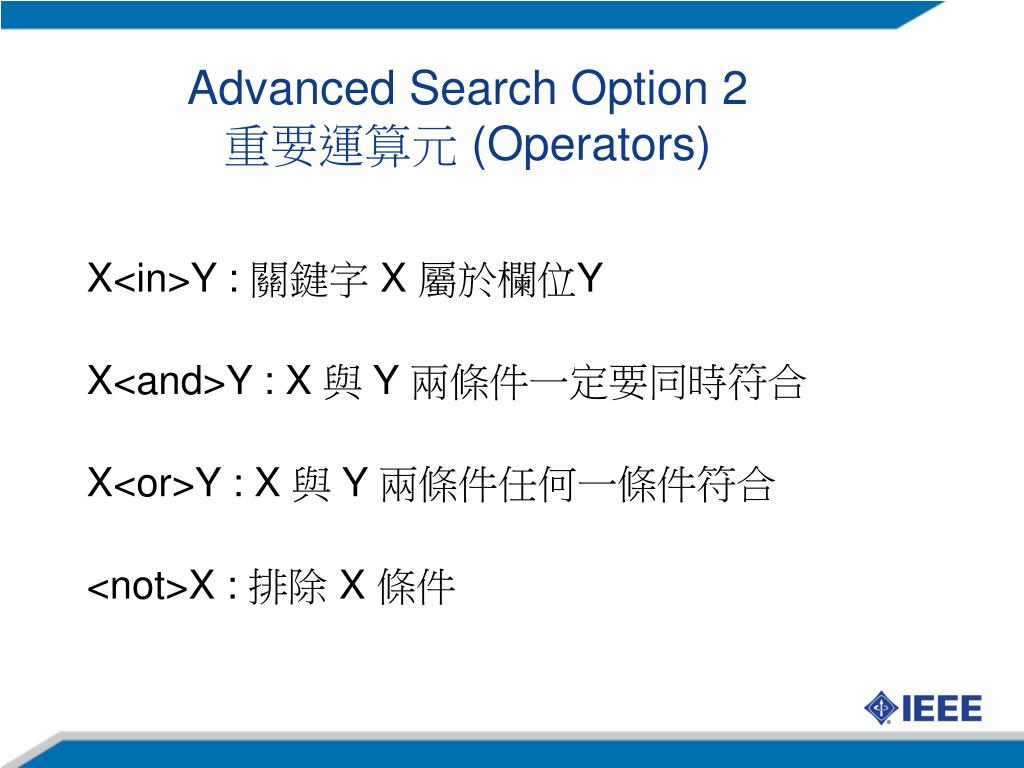 Advanced Search Option 2
重要運算元 (Operators)

X<in>Y : 關鍵字 X 屬於欄位Y

X<and>Y : X 與 Y 兩條件一定要同時符合

X<or>Y : X 與 Y 兩條件任何一條件符合

<not>X : 排除 X 條件

IEEE